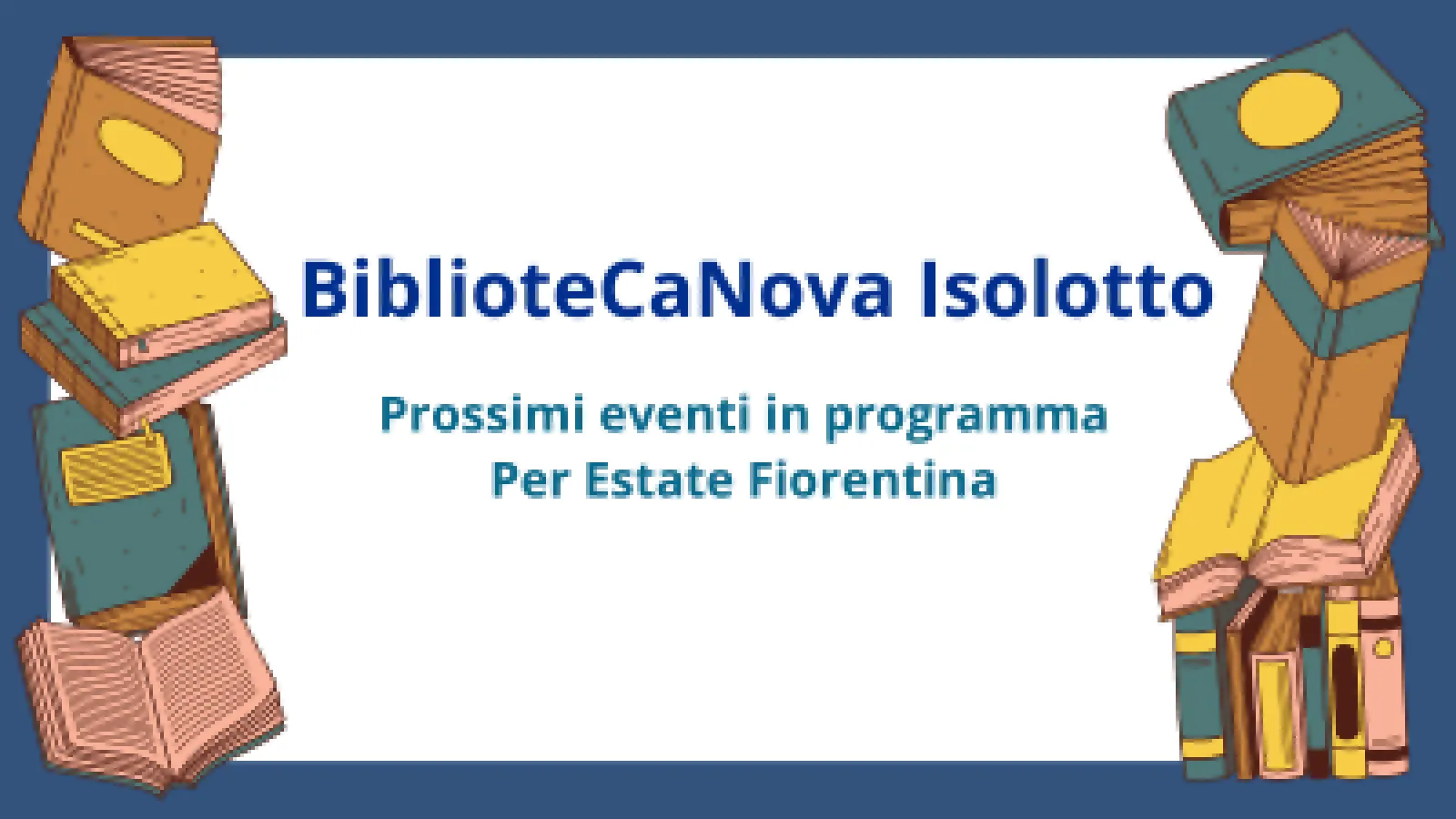 BiblioteCaNova Isolotto

Prossimi eventi in programma
Per Estate Fiorentina